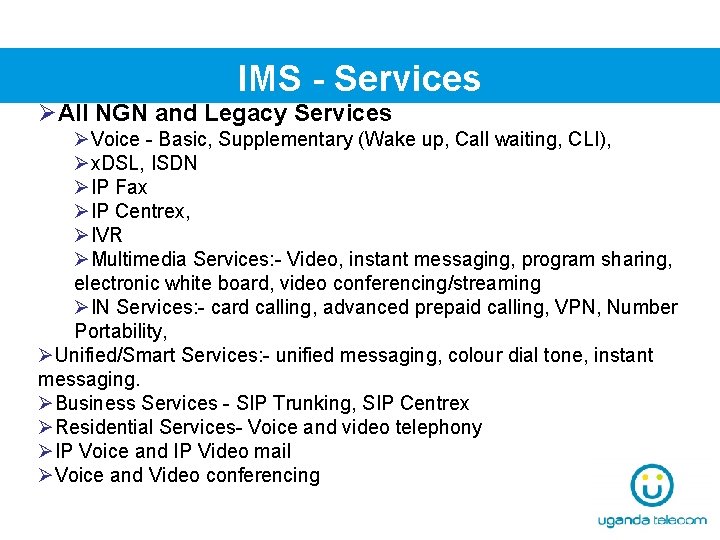 IMS - Services

➢All NGN and Legacy Services

➢Voice - Basic, Supplementary (Wake up, Call waiting, CLI),

➢xDSL, ISDN

➢IP Fax

➢IP Centrex,

➢IVR

➢Multimedia Services:- Video, instant messaging, program sharing, electronic white board, video conferencing/streaming

➢IN Services:- card calling, advanced prepaid calling, VPN, Number Portability,

➢Unified/Smart Services:- unified messaging, colour dial tone, instant messaging.

➢Business Services - SIP Trunking, SIP Centrex

➢Residential Services- Voice and video telephony

➢IP Voice and IP Video mail

➢Voice and Video conferencing

uganda telecom